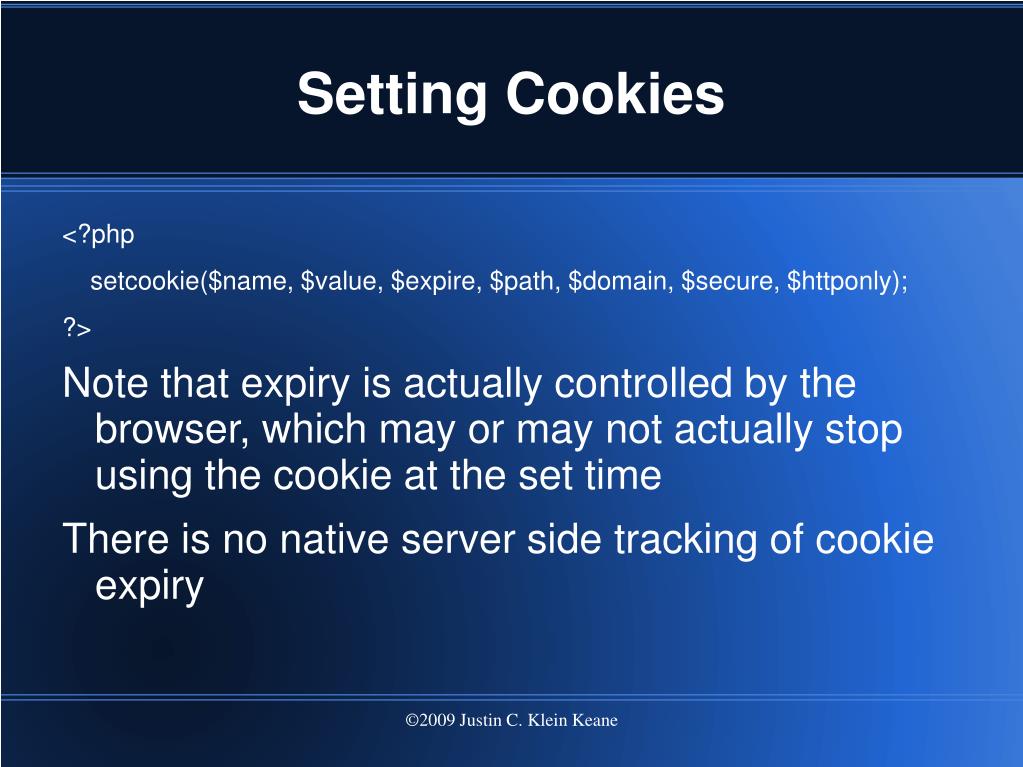 Setting Cookies

<?php

setcookie(\$name, \$value, \$expire, \$path, \$domain, \$secure, \$httponly);

?>

Note that expiry is actually controlled by the browser, which may or may not actually stop using the cookie at the set time

There is no native server side tracking of cookie expiry

©2009 Justin C. Klein Keane